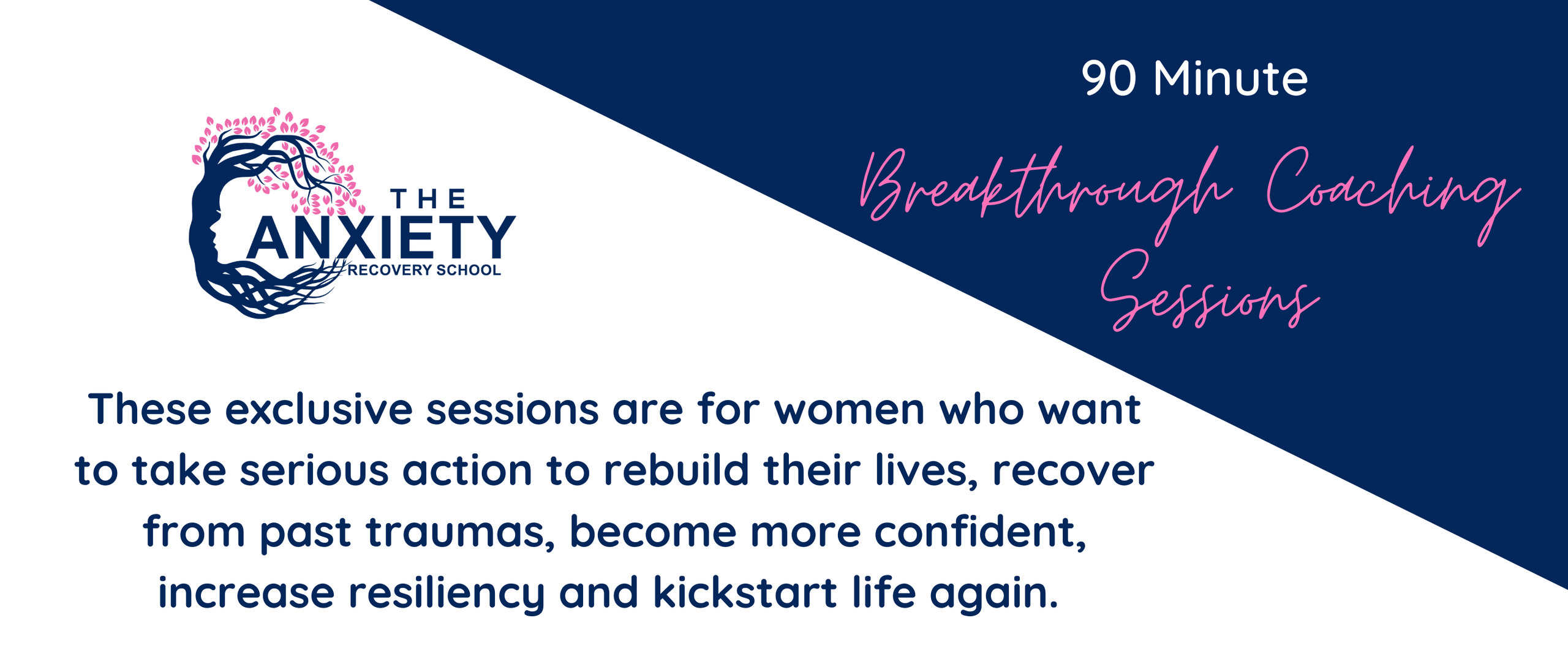 THE
ANXIETY
RECOVERY SCHOOL

90 Minute

Breakthrough Coaching Sessions

These exclusive sessions are for women who want to take serious action to rebuild their lives, recover from past traumas, become more confident, increase resiliency and kickstart life again.